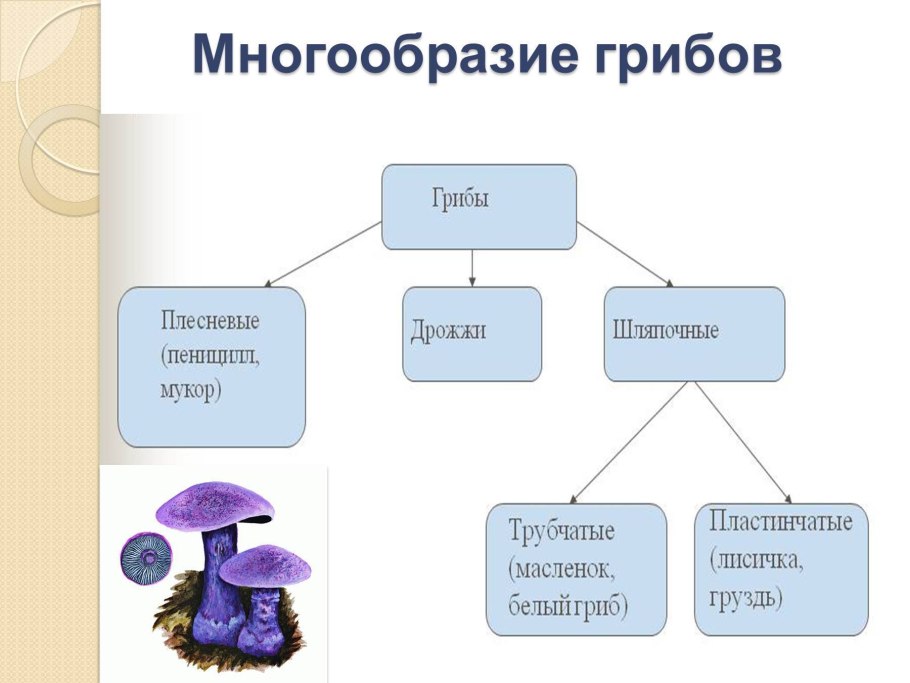 Многообразие грибов

Грибы

Плесневые (пеницилл, мукор)

Дрожжи

Шляпочные

Трубчатые (масленок, белый гриб)

Пластинчатые (лисичка, груздь)